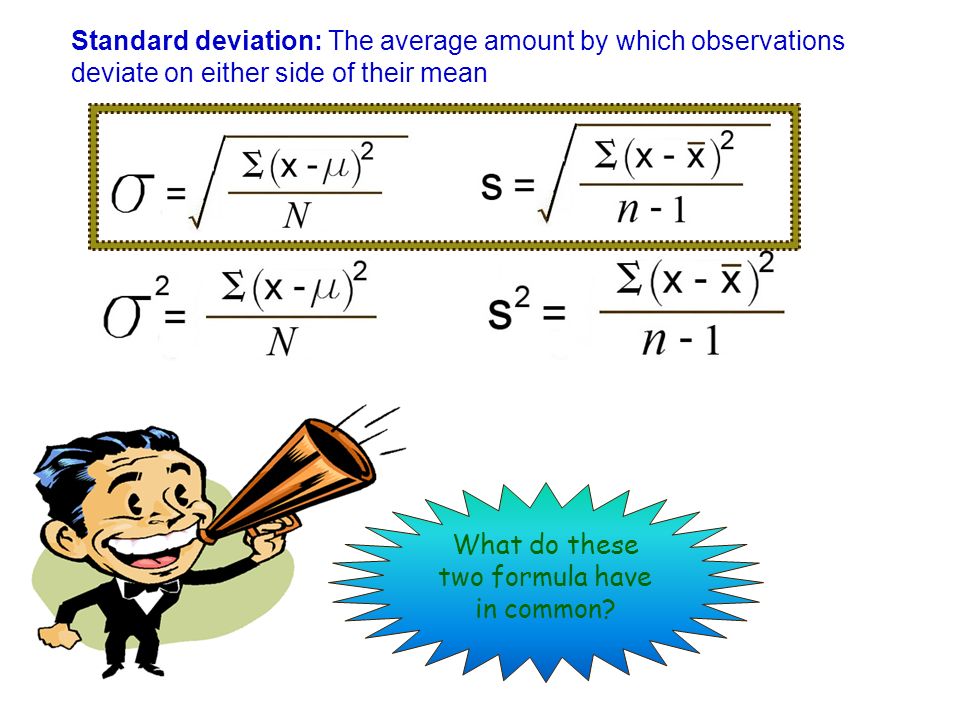 **Standard deviation:** The average amount by which observations deviate on either side of their mean

$\sigma = \sqrt{\frac{\Sigma(x - \mu)^2}{N}}$ $s = \sqrt{\frac{\Sigma(x - \bar{x})^2}{n - 1}}$

$\sigma^2 = \frac{\Sigma(x - \mu)^2}{N}$ $s^2 = \frac{\Sigma(x - \bar{x})^2}{n - 1}$

What do these two formula have in common?